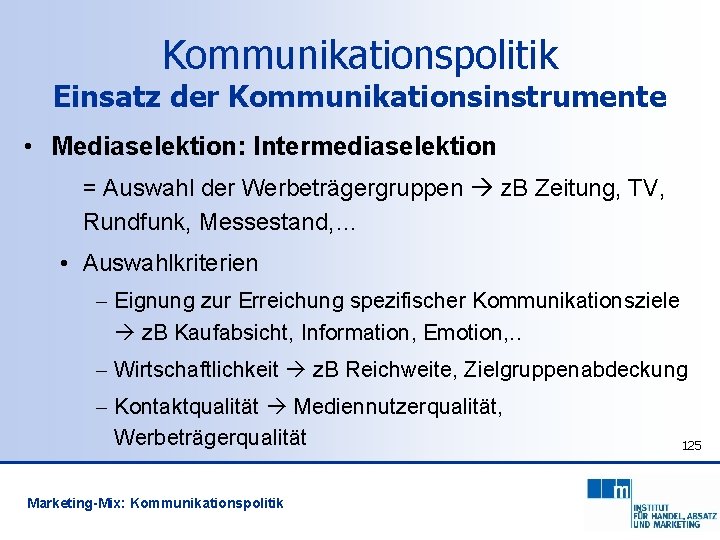 Kommunikationspolitik
Einsatz der Kommunikationsinstrumente

• Mediaselektion: Intermediaselektion

= Auswahl der Werbeträgergruppen → zB Zeitung, TV, Rundfunk, Messestand,…

• Auswahlkriterien

– Eignung zur Erreichung spezifischer Kommunikationsziele → zB Kaufabsicht, Information, Emotion,..

– Wirtschaftlichkeit → zB Reichweite, Zielgruppenabdeckung

– Kontaktqualität → Mediennutzerqualität, Werbeträgerqualität

125

Marketing-Mix: Kommunikationspolitik

m
INSTITUT FÜR HANDEL, ABSATZ UND MARKETING